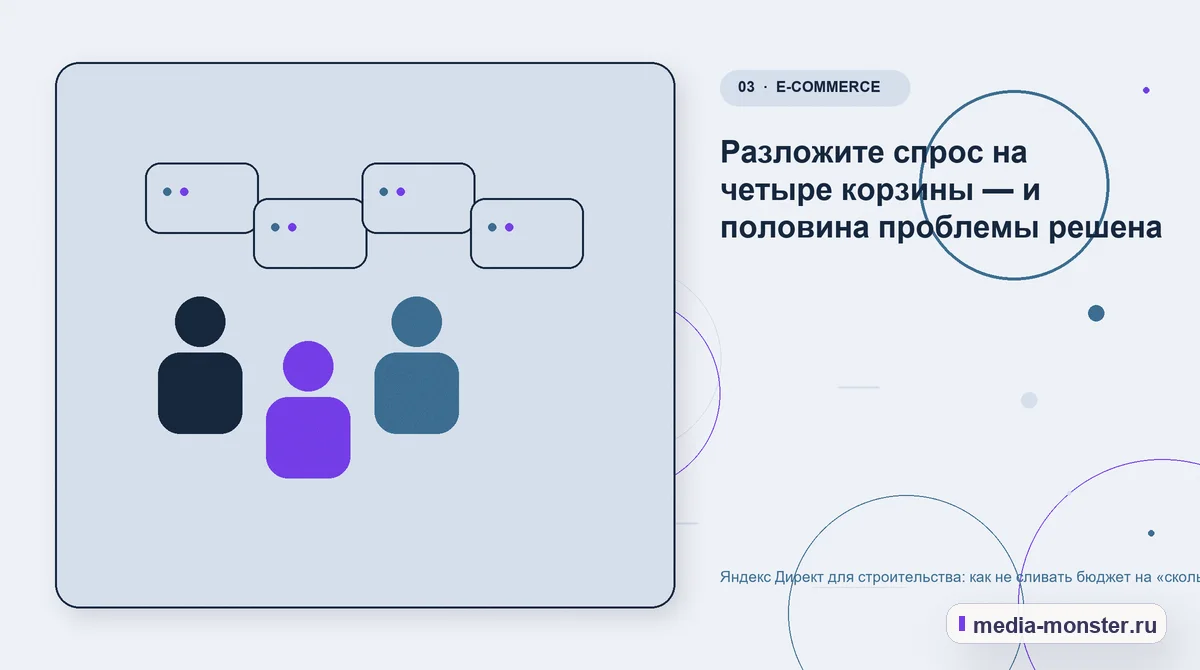 03 · E-COMMERCE

Разложите спрос на четыре корзины — и половина проблемы решена

Яндекс Директ для строительства: как не сливать бюджет на «сколь

media-monster.ru